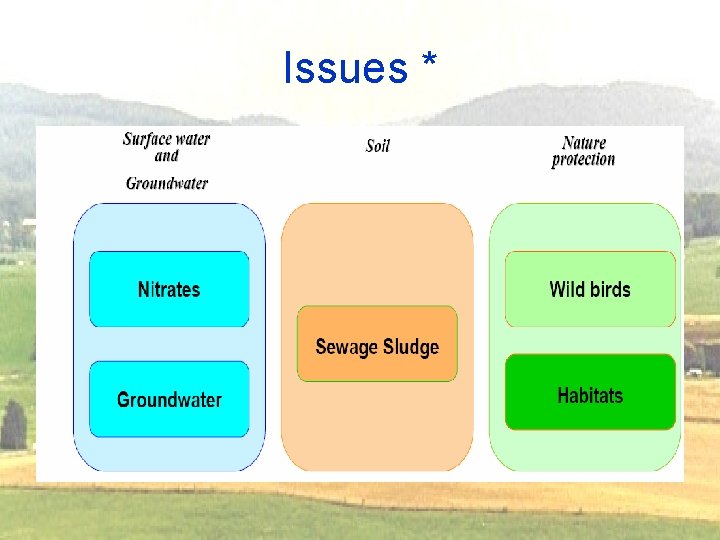 Issues *

Surface water and Groundwater

Nitrates

Groundwater

Soil

Sewage Sludge

Nature protection

Wild birds

Habitats